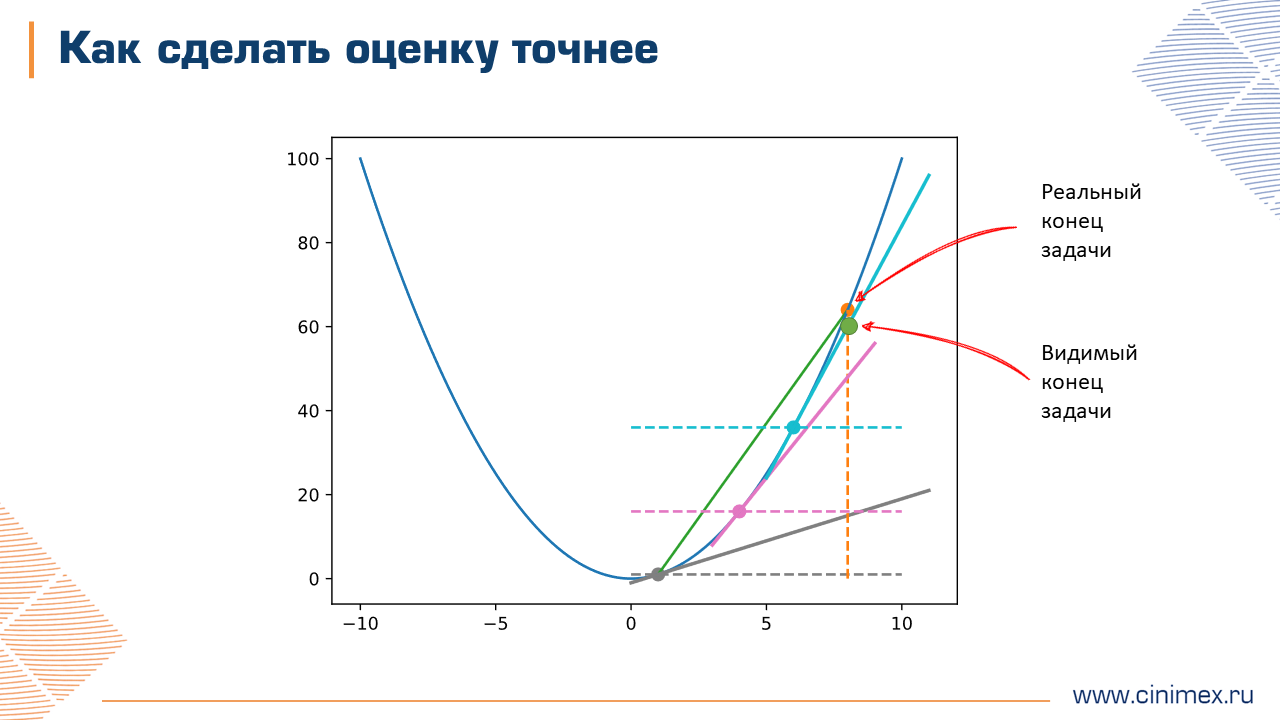 Как сделать оценку точнее

100
80
60
40
20
0
−10
−5
0
5
10

Реальный конец задачи

Видимый конец задачи

www.cinimex.ru